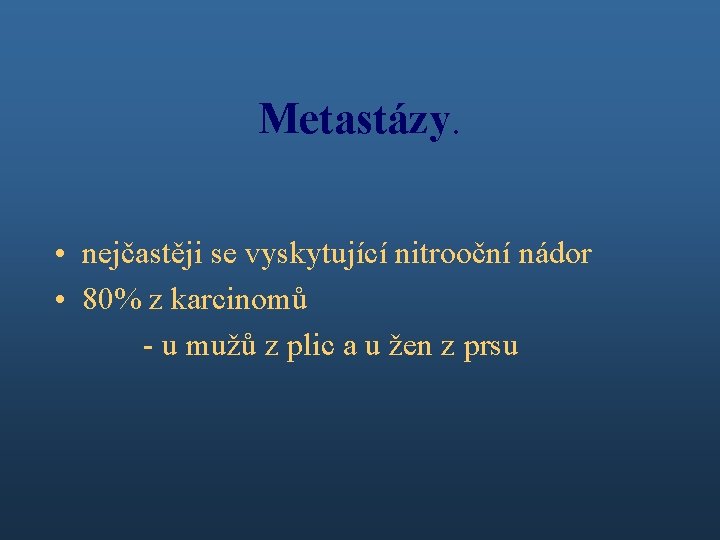 Metastázy.

• nejčastěji se vyskytující nitrooční nádor
• 80% z karcinomů
- u mužů z plic a u žen z prsu